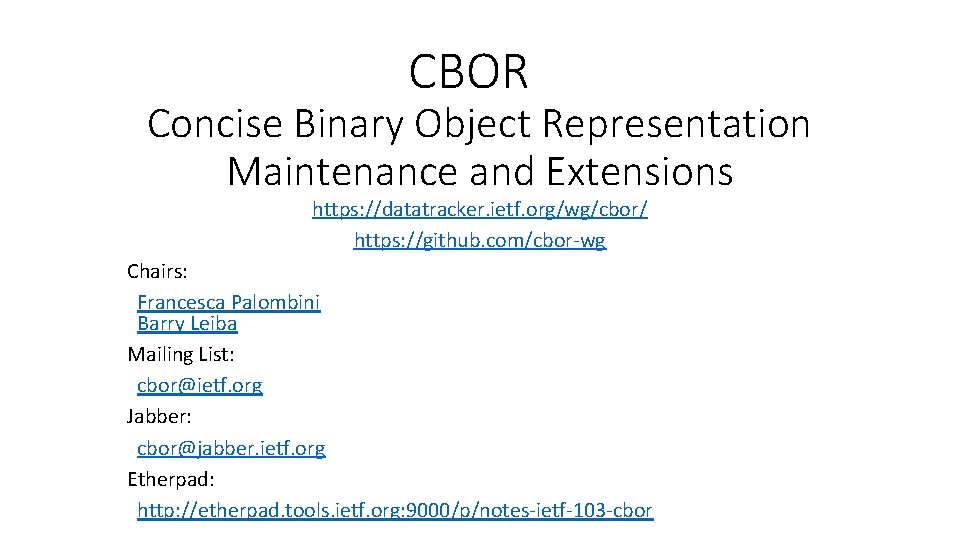 CBOR
Concise Binary Object Representation Maintenance and Extensions

https://datatracker.ietf.org/wg/cbor/
https://github.com/cbor-wg

Chairs:
Francesca Palombini
Barry Leiba
Mailing List:
cbor@ietf.org
Jabber:
cbor@jabber.ietf.org
Etherpad:
http://etherpad.tools.ietf.org:9000/p/notes-ietf-103-cbor